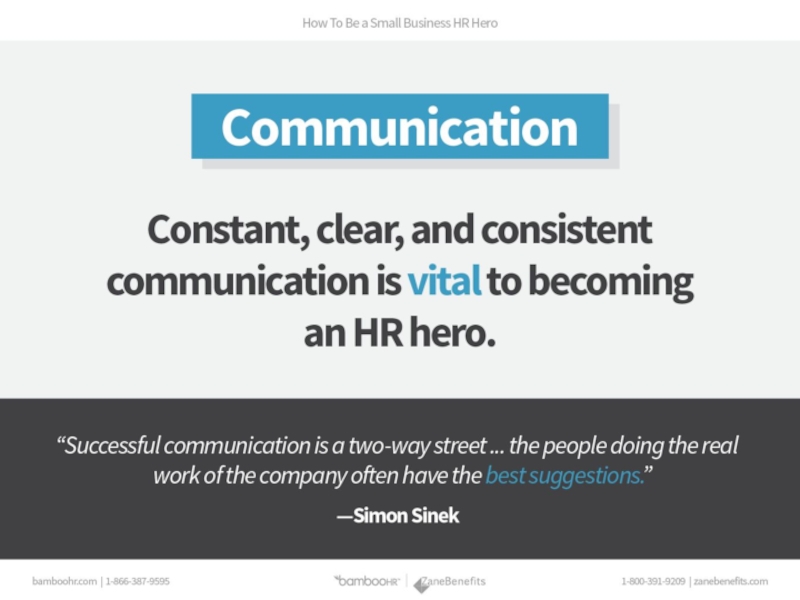 How To Be a Small Business HR Hero

Communication

Constant, clear, and consistent communication is vital to becoming an HR hero.

“Successful communication is a two-way street ... the people doing the real work of the company often have the best suggestions.”

—Simon Sinek

bamboohr.com | 1-866-387-9595

bambooHR | ZaneBenefits

1-800-391-9209 | zanebenefits.com